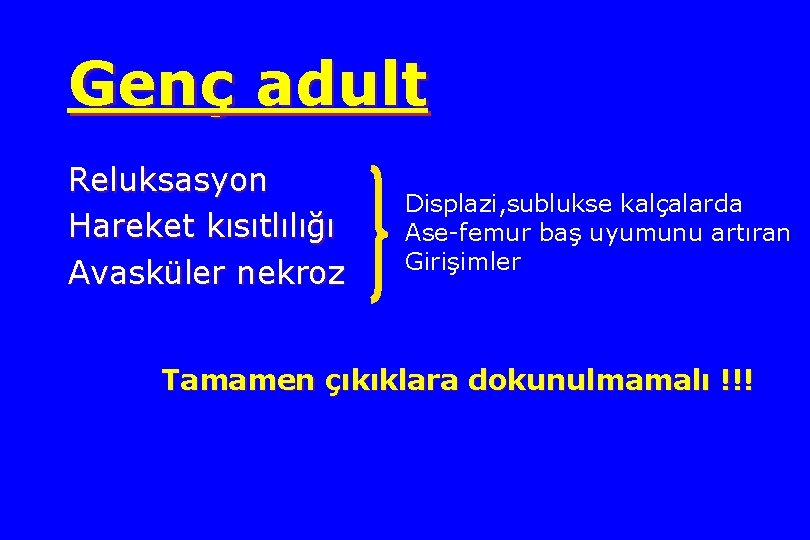 Genç adult

Reluksasyon
Hareket kısıtlılığı
Avasküler nekroz

Displazi,sublukse kalçalarda
Ase-femur baş uyumunu artıran
Girişimler

Tamamen çıkıklara dokunulmamalı !!!